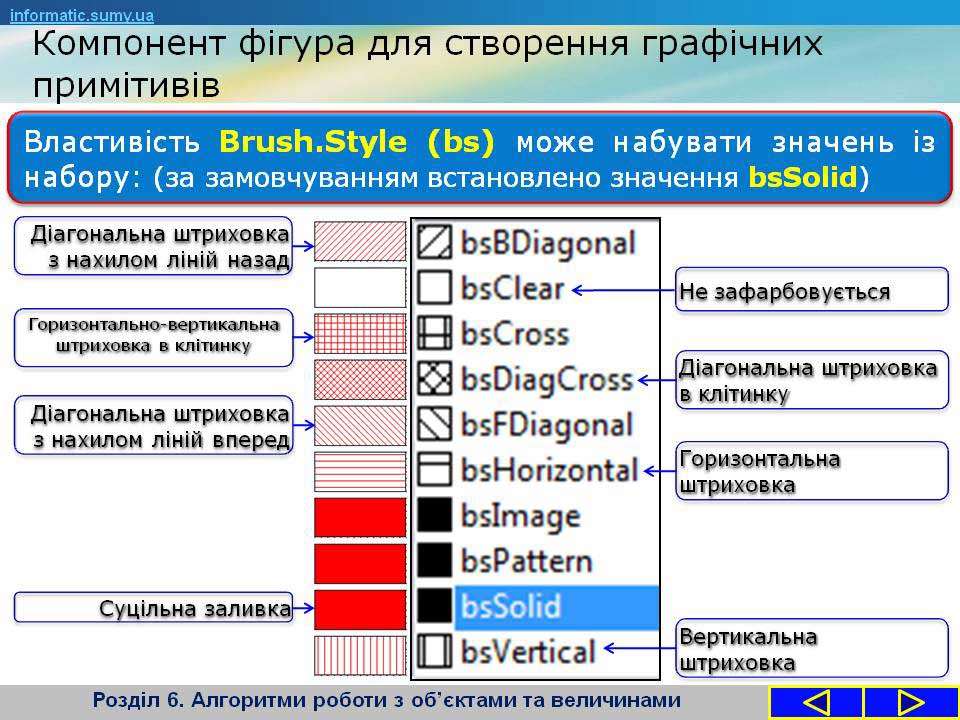 informatic.sumy.ua

Компонент фігура для створення графічних примітивів

Властивість Brush.Style (bs) може набувати значень із набору: (за замовчуванням встановлено значення bsSolid)

Діагональна штриховка з нахилом ліній назад

Горизонтально-вертикальна штриховка в клітинку

Діагональна штриховка з нахилом ліній вперед

Суцільна заливка

bsBDiagonal
bsClear
bsCross
bsDiagCross
bsFDiagonal
bsHorizontal
bsImage
bsPattern
bsSolid
bsVertical

Не зафарбовується

Діагональна штриховка в клітинку

Горизонтальна штриховка

Вертикальна штриховка

Розділ 6. Алгоритми роботи з об'єктами та величинами